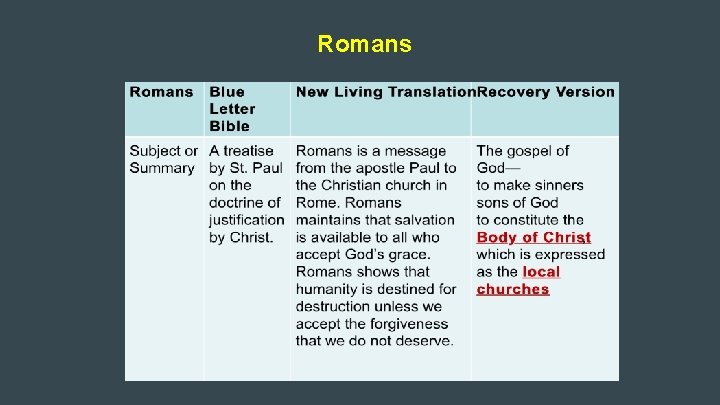 Romans

| Romans | Blue Letter Bible | New Living Translation | Recovery Version |
|---|---|---|---|
| Subject or Summary | A treatise by St. Paul on the doctrine of justification by Christ. | Romans is a message from the apostle Paul to the Christian church in Rome. Romans maintains that salvation is available to all who accept God's grace. Romans shows that humanity is destined for destruction unless we accept the forgiveness that we do not deserve. | The gospel of God— to make sinners sons of God to constitute the Body of Christ which is expressed as the local churches |